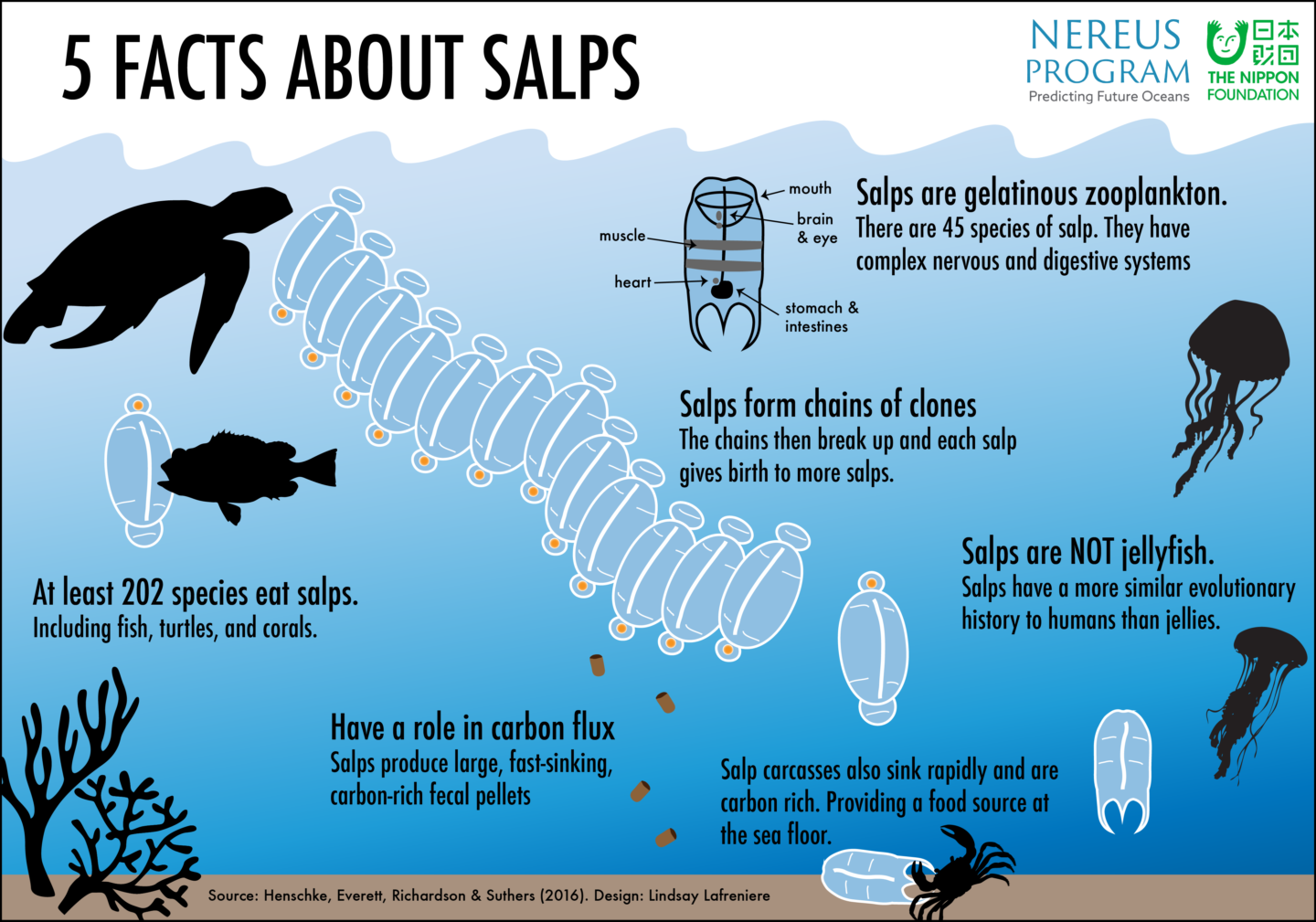 5 FACTS ABOUT SALPS

NEREUS PROGRAM
Predicting Future Oceans

日本財団
THE NIPPON FOUNDATION

mouth
brain & eye
muscle
heart
stomach & intestines

Salps are gelatinous zooplankton.
There are 45 species of salp. They have complex nervous and digestive systems

Salps form chains of clones
The chains then break up and each salp gives birth to more salps.

Salps are NOT jellyfish.
Salps have a more similar evolutionary history to humans than jellies.

At least 202 species eat salps.
Including fish, turtles, and corals.

Have a role in carbon flux
Salps produce large, fast-sinking, carbon-rich fecal pellets

Salp carcasses also sink rapidly and are carbon rich. Providing a food source at the sea floor.

Source: Henschke, Everett, Richardson & Suthers (2016). Design: Lindsay Lafreniere